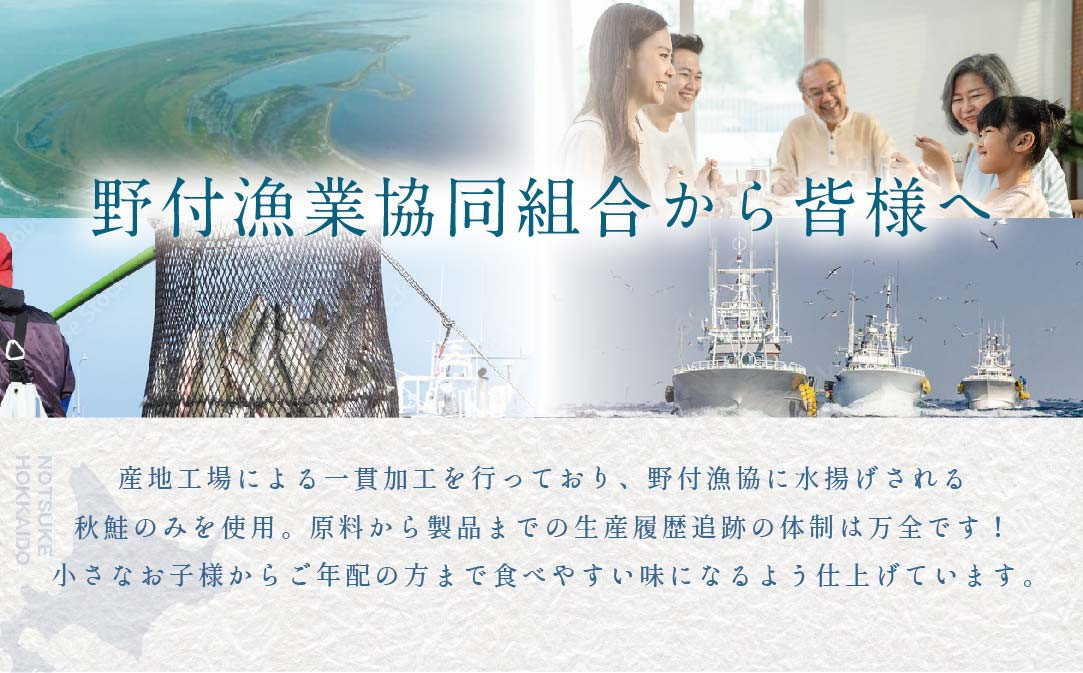 野付漁業協同組合から皆様へ

NOTSUKE HOKKAIDO

産地工場による一貫加工を行っており、野付漁協に水揚げされる秋鮭のみを使用。原料から製品までの生産履歴追跡の体制は万全です！小さなお子様からご年配の方まで食べやすい味になるよう仕上げています。